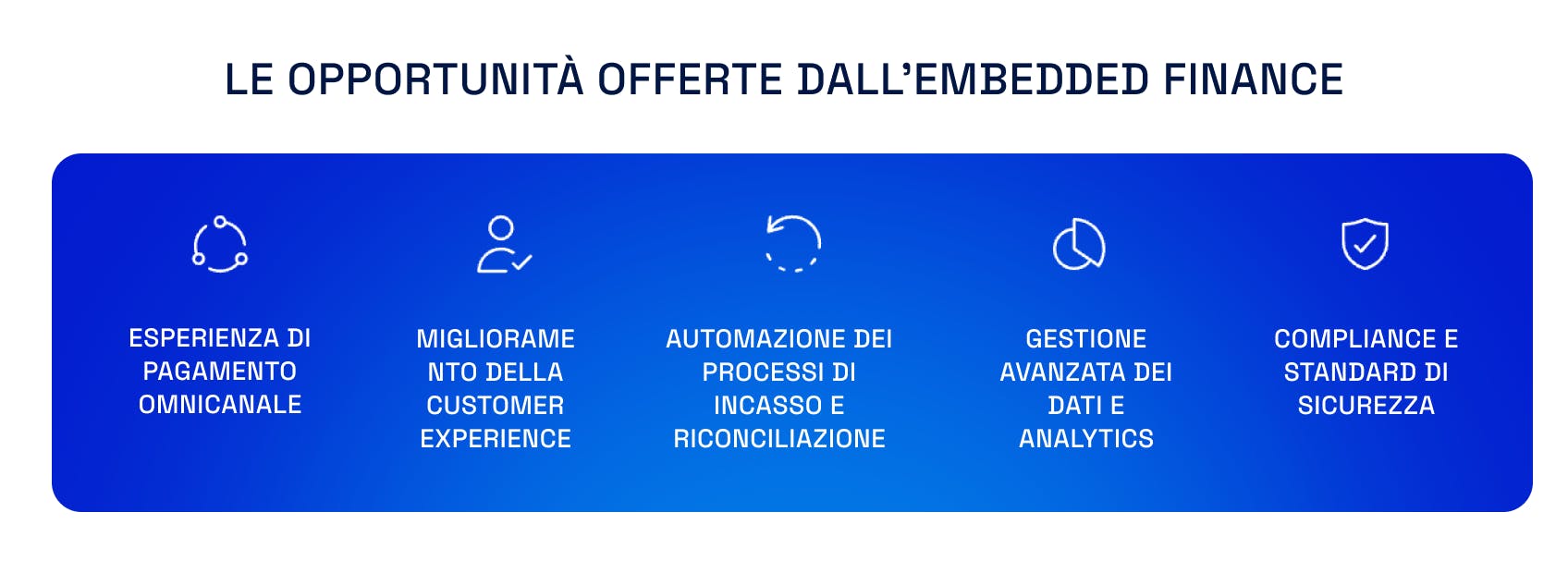 LE OPPORTUNITÀ OFFERTE DALL'EMBEDDED FINANCE

ESPERIENZA DI PAGAMENTO OMNICANALE

MIGLIORAME NTO DELLA CUSTOMER EXPERIENCE

AUTOMAZIONE DEI PROCESSI DI INCASSO E RICONCILIAZIONE

GESTIONE AVANZATA DEI DATI E ANALYTICS

COMPLIANCE E STANDARD DI SICUREZZA